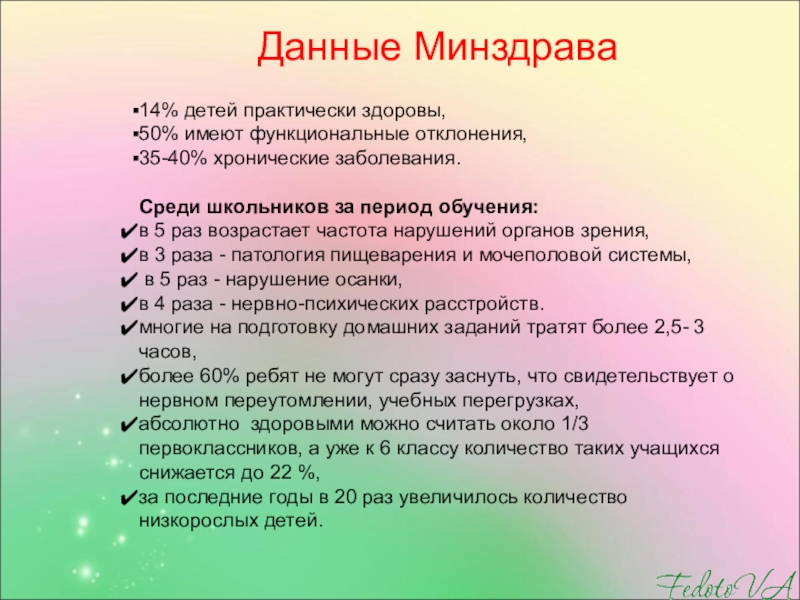 Данные Минздрава

▪14% детей практически здоровы,
▪50% имеют функциональные отклонения,
▪35-40% хронические заболевания.

Среди школьников за период обучения:
✔в 5 раз возрастает частота нарушений органов зрения,
✔в 3 раза - патология пищеварения и мочеполовой системы,
✔ в 5 раз - нарушение осанки,
✔в 4 раза - нервно-психических расстройств.
✔многие на подготовку домашних заданий тратят более 2,5- 3 часов,
✔более 60% ребят не могут сразу заснуть, что свидетельствует о нервном переутомлении, учебных перегрузках,
✔абсолютно здоровыми можно считать около 1/3 первоклассников, а уже к 6 классу количество таких учащихся снижается до 22 %,
✔за последние годы в 20 раз увеличилось количество низкорослых детей.

FedotoVA